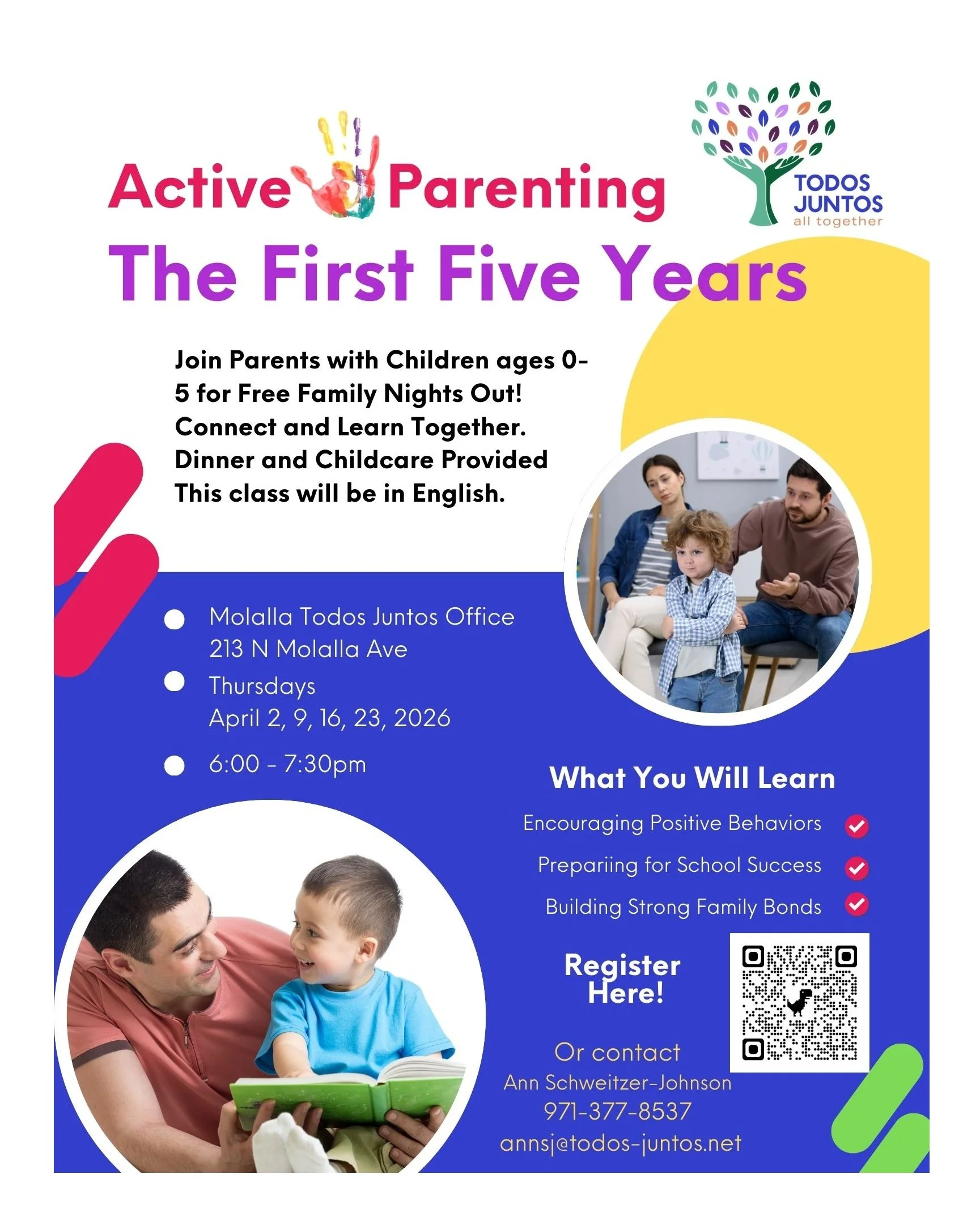 Active Parenting

TODOS JUNTOS
all together

The First Five Years

Join Parents with Children ages 0-5 for Free Family Nights Out!
Connect and Learn Together.
Dinner and Childcare Provided
This class will be in English.

Molalla Todos Juntos Office
213 N Molalla Ave

Thursdays
April 2, 9, 16, 23, 2026

6:00 - 7:30pm

What You Will Learn

Encouraging Positive Behaviors
Prepariing for School Success
Building Strong Family Bonds

Register Here!

Or contact
Ann Schweitzer-Johnson
971-377-8537
annsj@todos-juntos.net